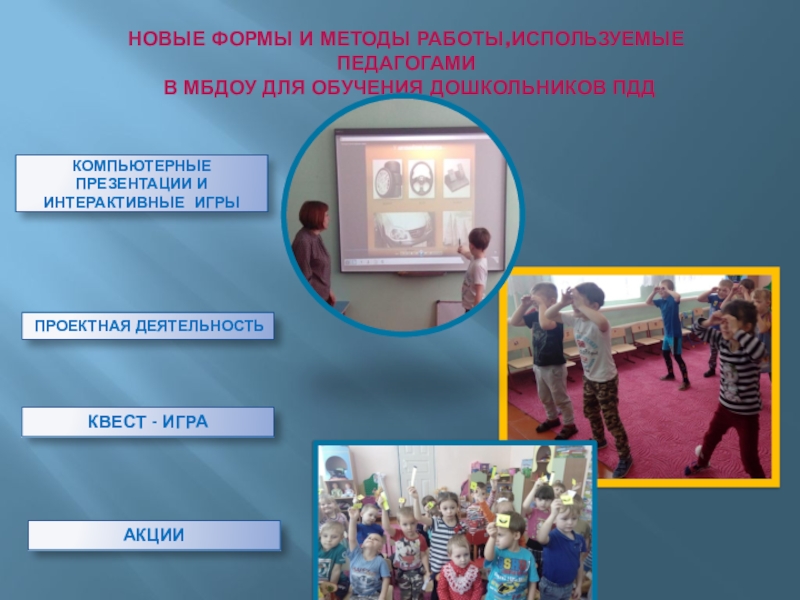 НОВЫЕ ФОРМЫ И МЕТОДЫ РАБОТЫ,ИСПОЛЬЗУЕМЫЕ ПЕДАГОГАМИ
В МБДОУ ДЛЯ ОБУЧЕНИЯ ДОШКОЛЬНИКОВ ПДД

КОМПЬЮТЕРНЫЕ ПРЕЗЕНТАЦИИ И ИНТЕРАКТИВНЫЕ ИГРЫ

ПРОЕКТНАЯ ДЕЯТЕЛЬНОСТЬ

КВЕСТ - ИГРА

АКЦИИ